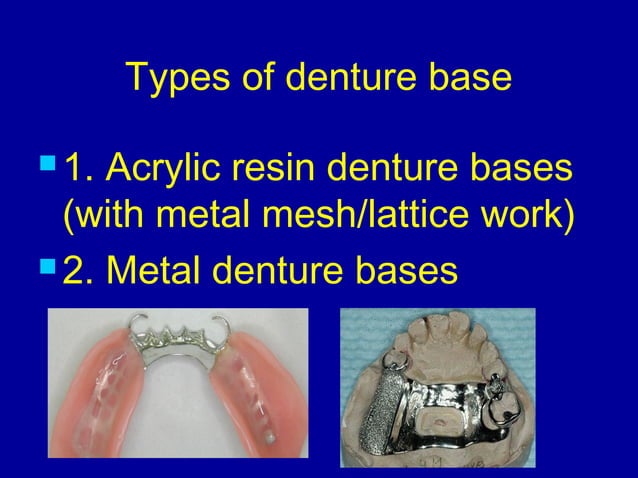 Types of denture base

1. Acrylic resin denture bases (with metal mesh/lattice work)

2. Metal denture bases